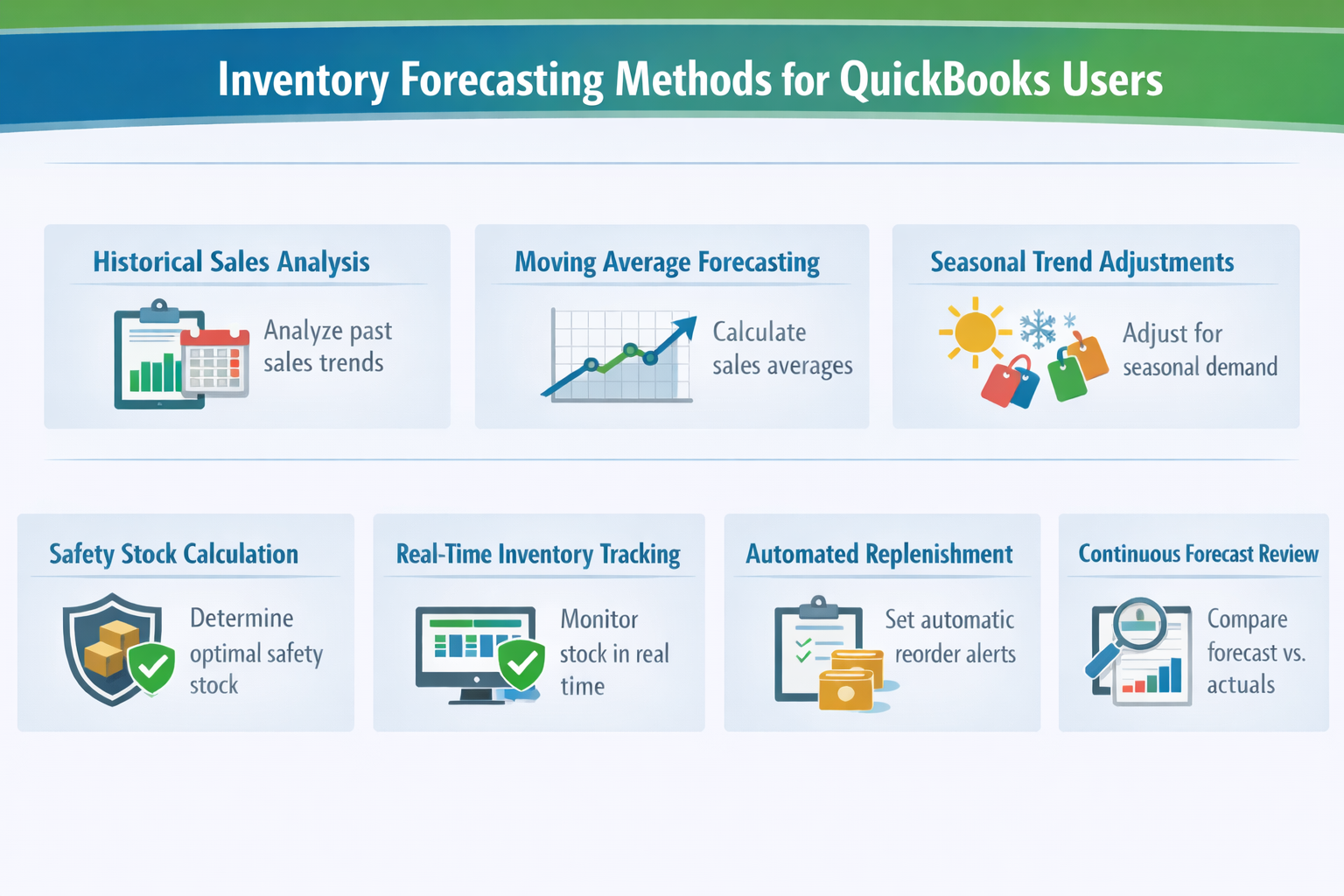 Inventory Forecasting Methods for QuickBooks Users

Historical Sales Analysis

Analyze past sales trends

Moving Average Forecasting

Calculate sales averages

Seasonal Trend Adjustments

Adjust for seasonal demand

Safety Stock Calculation

Determine optimal safety stock

Real-Time Inventory Tracking

Monitor stock in real time

Automated Replenishment

Set automatic reorder alerts

Continuous Forecast Review

Compare forecast vs. actuals